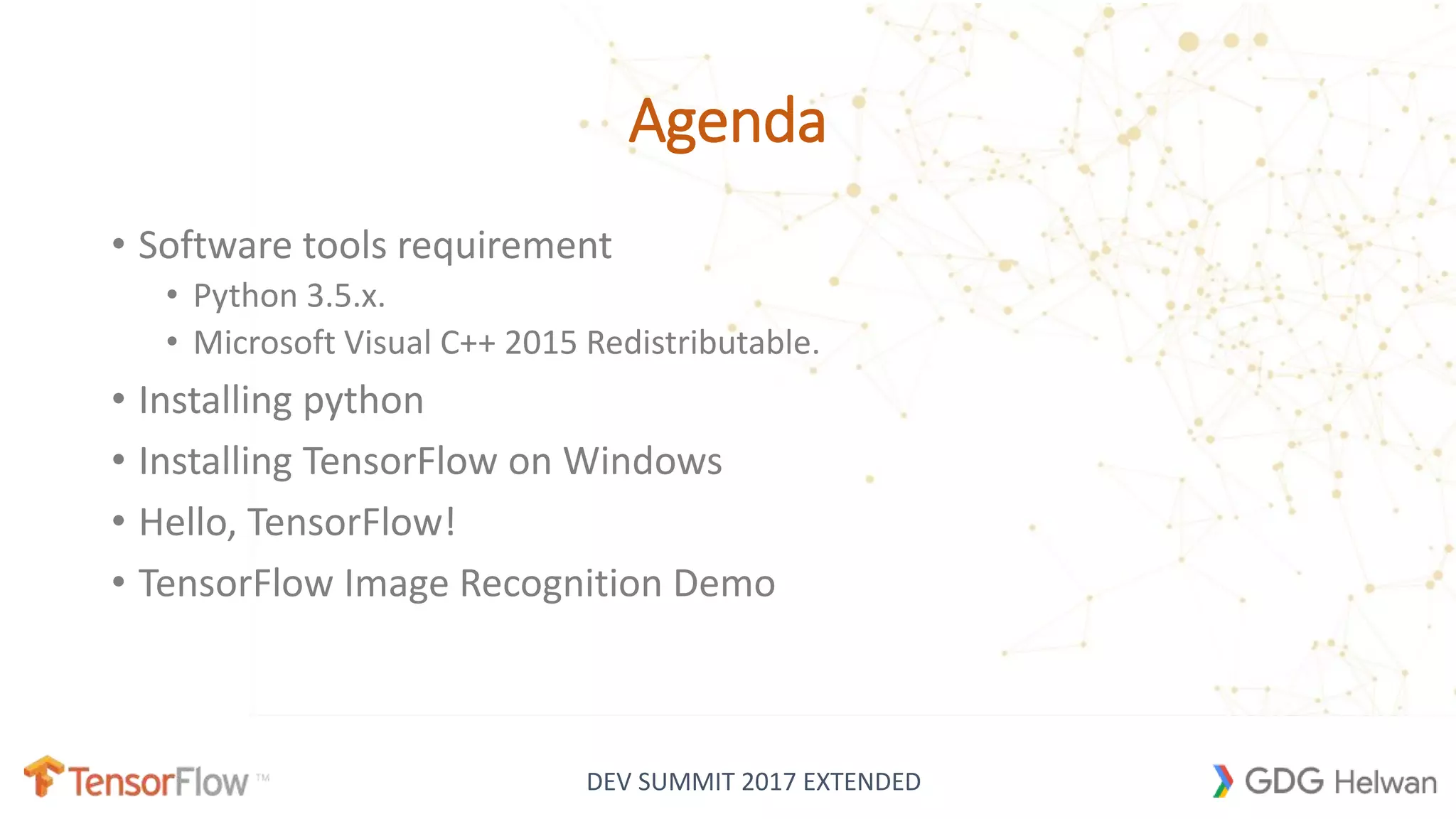 Agenda

• Software tools requirement
  • Python 3.5.x.
  • Microsoft Visual C++ 2015 Redistributable.
• Installing python
• Installing TensorFlow on Windows
• Hello, TensorFlow!
• TensorFlow Image Recognition Demo

TensorFlow™

DEV SUMMIT 2017 EXTENDED

GDG Helwan